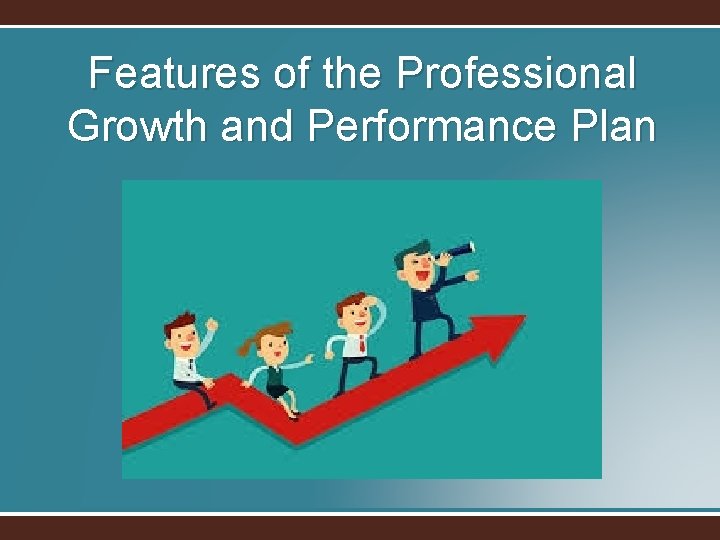 Features of the Professional Growth and Performance Plan